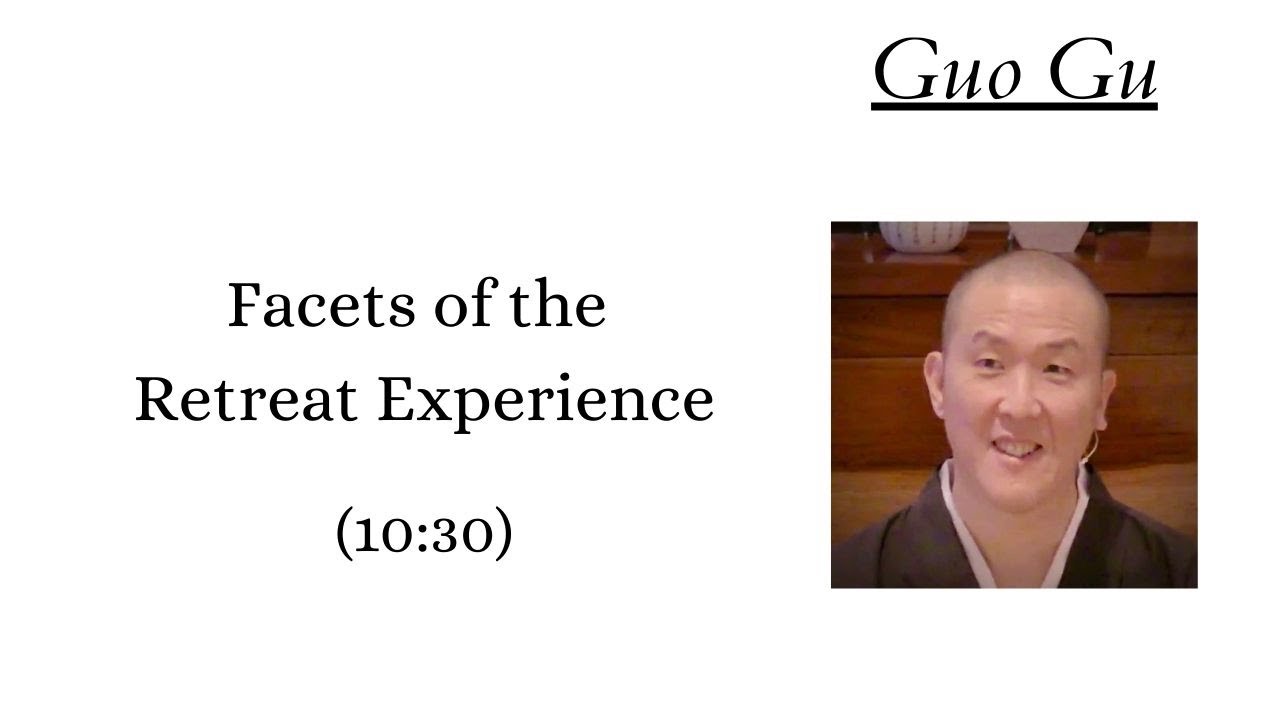 Guo Gu

Facets of the Retreat Experience

(10:30)